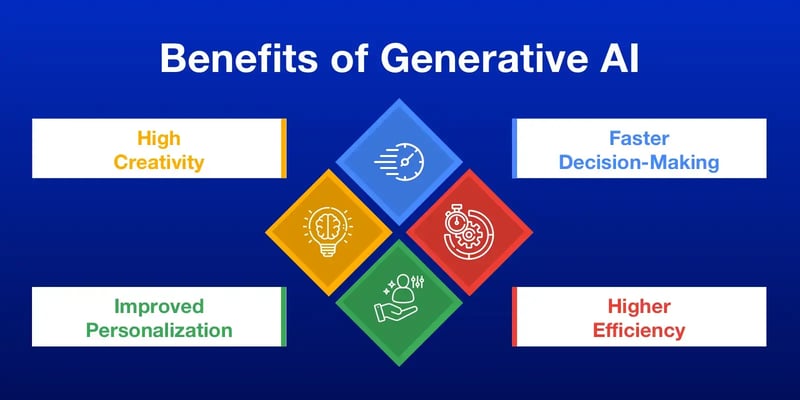 Benefits of Generative AI

High Creativity

Faster Decision-Making

Improved Personalization

Higher Efficiency